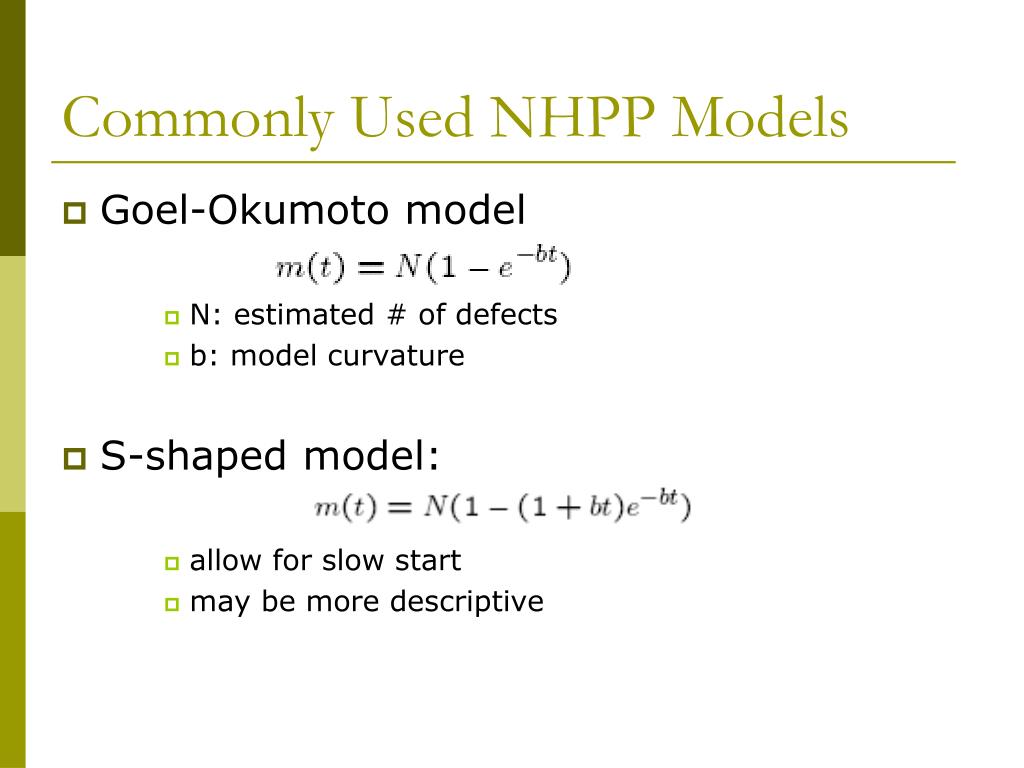 Commonly Used NHPP Models

Goel-Okumoto model

$m(t) = N(1 - e^{-bt})$

N: estimated # of defects

b: model curvature

S-shaped model:

$m(t) = N(1 - (1 + bt)e^{-bt})$

allow for slow start

may be more descriptive